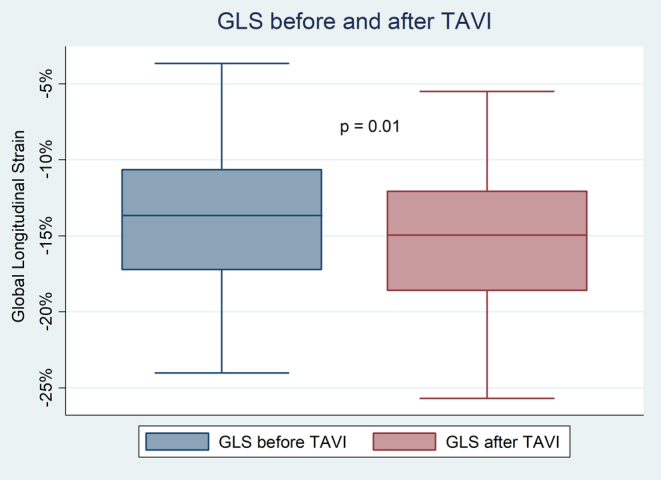 GLS before and after TAVI

Global Longitudinal Strain

-5%
-10%
-15%
-20%
-25%

p = 0.01

GLS before TAVI
GLS after TAVI